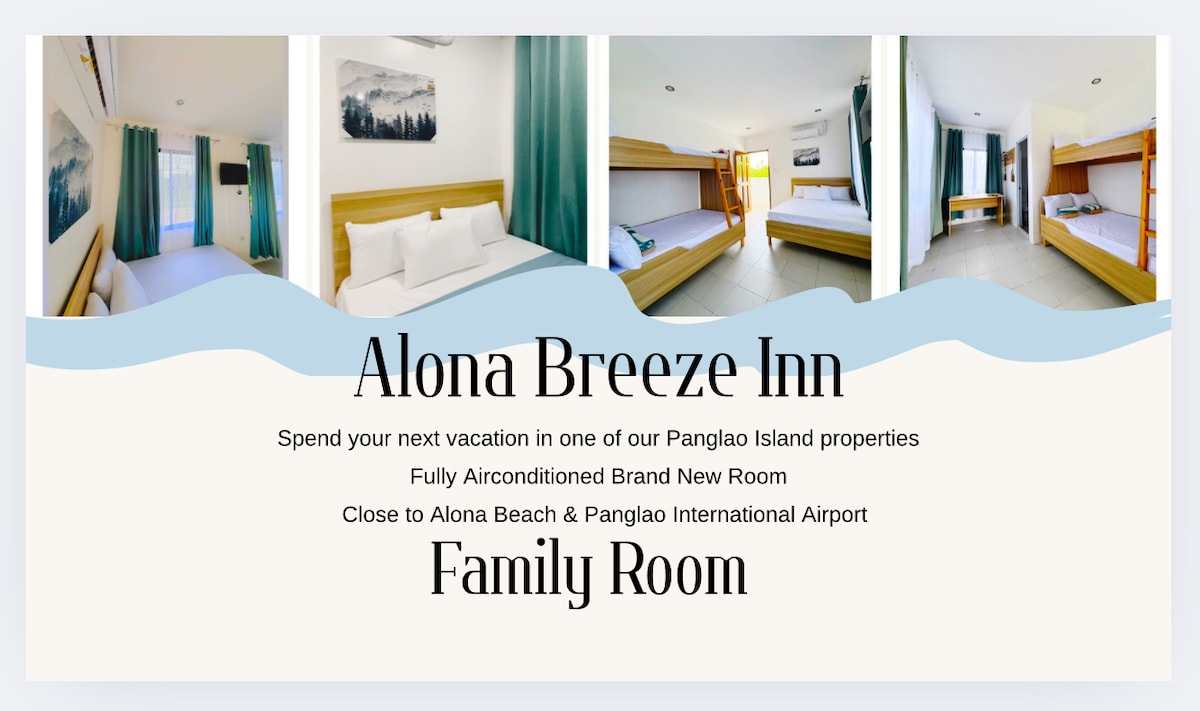 Alona Breeze Inn

Spend your next vacation in one of our Panglao Island properties

Fully Airconditioned Brand New Room

Close to Alona Beach & Panglao International Airport

Family Room